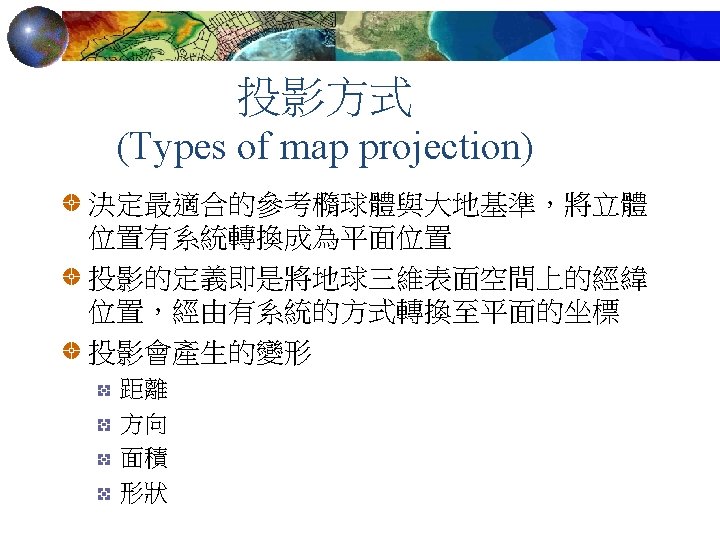 投影方式
(Types of map projection)

決定最適合的參考橢球體與大地基準，將立體位置有系統轉換成為平面位置

投影的定義即是將地球三維表面空間上的經緯位置，經由有系統的方式轉換至平面的坐標

投影會產生的變形

距離

方向

面積

形狀